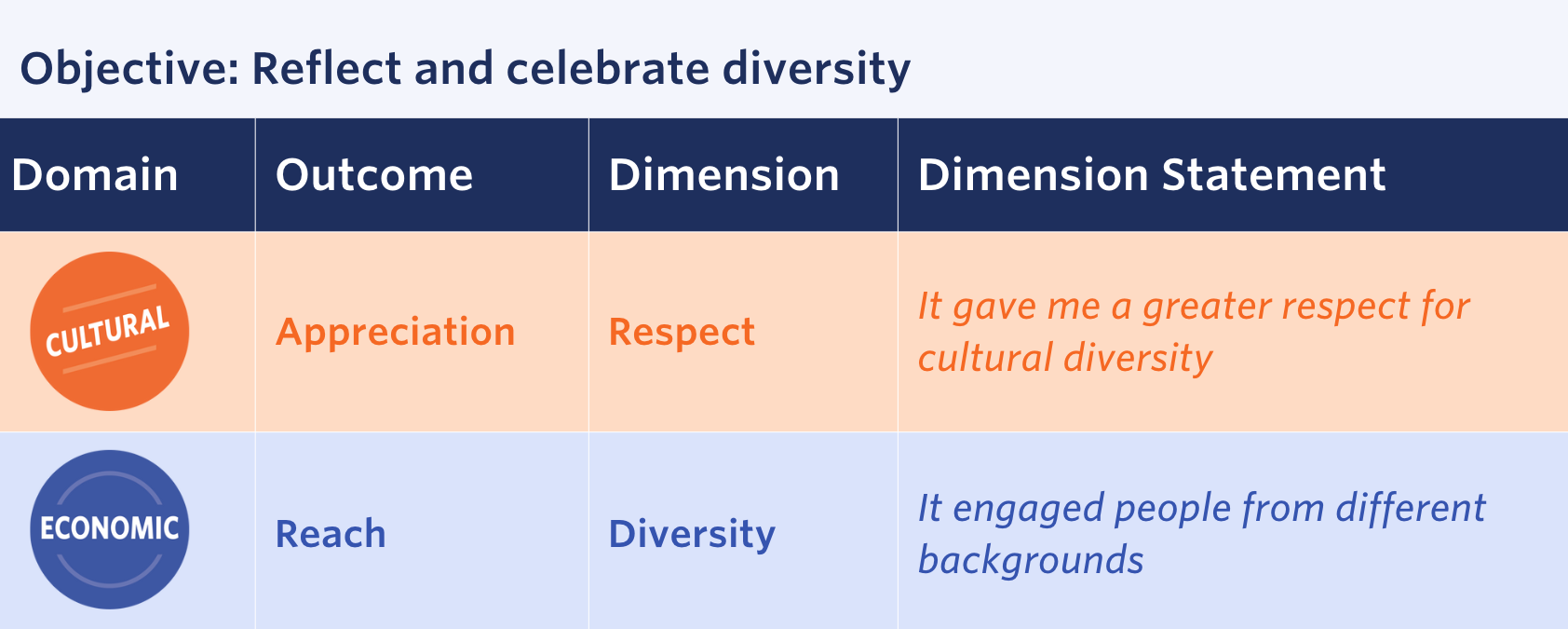 Objective: Reflect and celebrate diversity

| Domain | Outcome | Dimension | Dimension Statement |
|---|---|---|---|
| CULTURAL | Appreciation | Respect | It gave me a greater respect for cultural diversity |
| ECONOMIC | Reach | Diversity | It engaged people from different backgrounds |